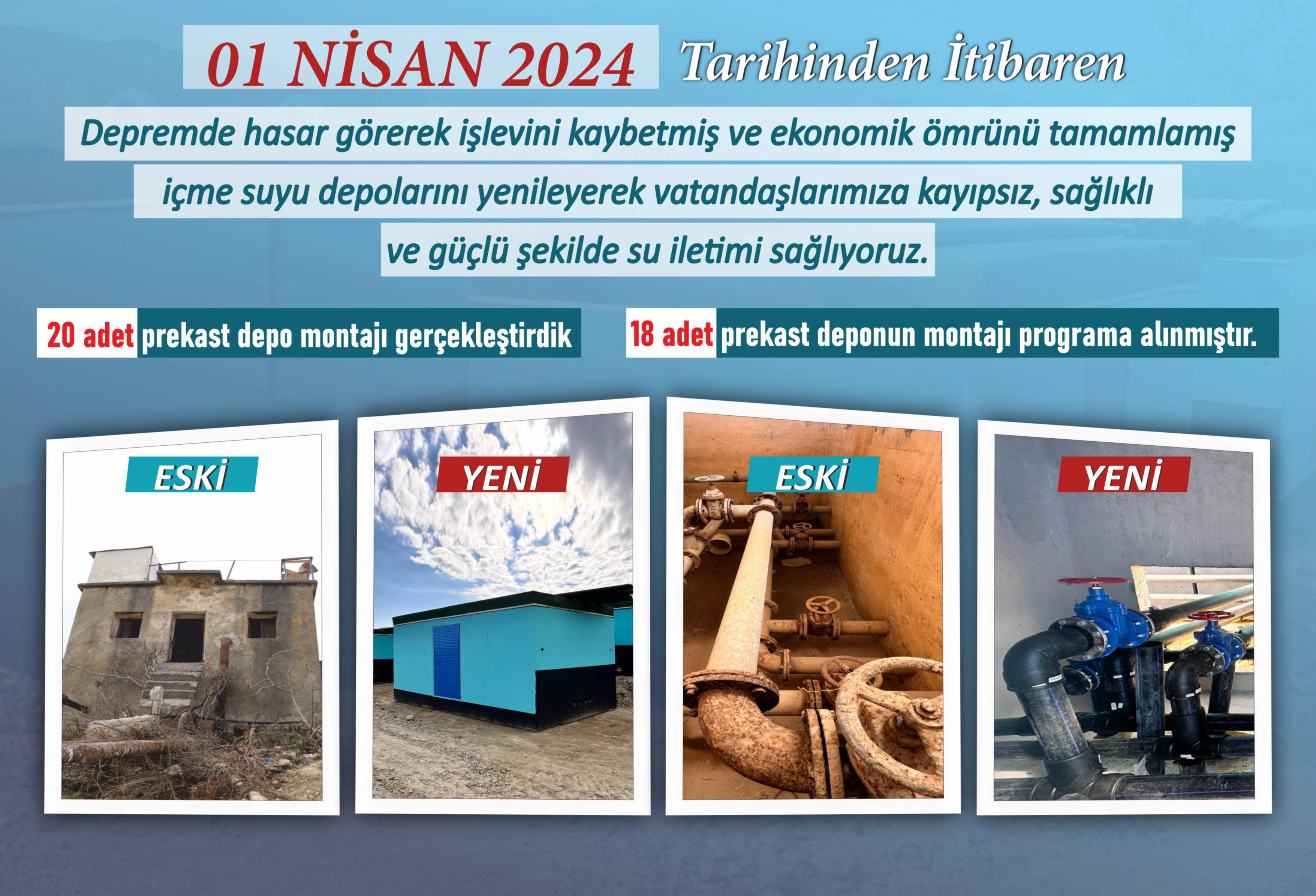 01 NİSAN 2024 Tarihinden İtibaren

Depremde hasar görerek işlevini kaybetmiş ve ekonomik ömrünü tamamlamış içme suyu depolarını yenileyerek vatandaşlarımıza kayıpsız, sağlıklı ve güçlü şekilde su iletimi sağlıyoruz.

20 adet prekast depo montajı gerçekleştirdik

18 adet prekast deponun montajı programa alınmıştır.

ESKİ

YENİ

ESKİ

YENİ